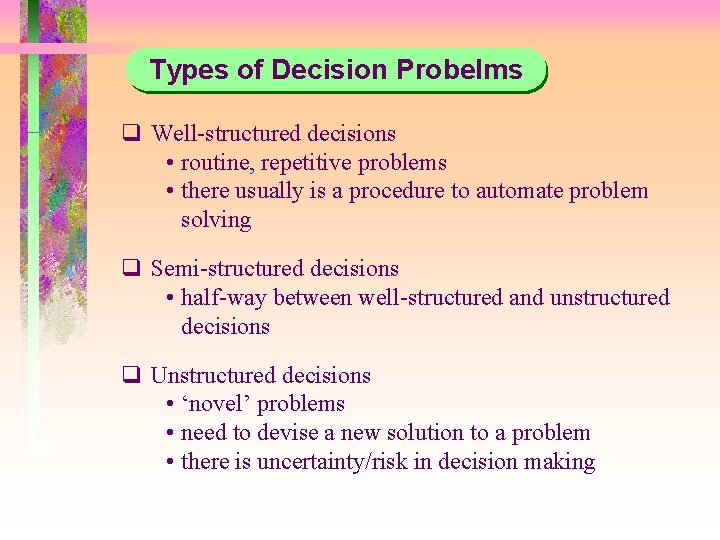 Types of Decision Probelms

❑ Well-structured decisions
• routine, repetitive problems
• there usually is a procedure to automate problem solving

❑ Semi-structured decisions
• half-way between well-structured and unstructured decisions

❑ Unstructured decisions
• ‘novel’ problems
• need to devise a new solution to a problem
• there is uncertainty/risk in decision making